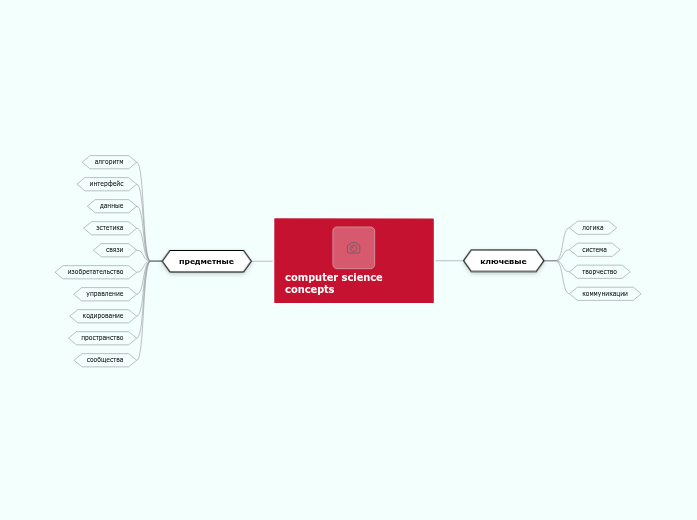 computer science concepts

предметные

алгоритм

интерфейс

данные

эстетика

связи

изобретательство

управление

кодирование

пространство

сообщества

ключевые

логика

система

творчество

коммуникации